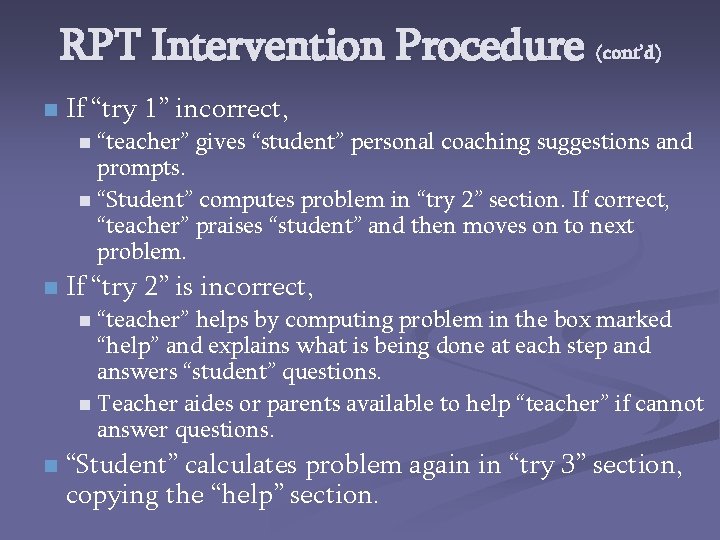 RPT Intervention Procedure (cont'd)

If "try 1" incorrect,

"teacher" gives "student" personal coaching suggestions and prompts.

"Student" computes problem in "try 2" section. If correct, "teacher" praises "student" and then moves on to next problem.

If "try 2" is incorrect,

"teacher" helps by computing problem in the box marked "help" and explains what is being done at each step and answers "student" questions.

Teacher aides or parents available to help "teacher" if cannot answer questions.

"Student" calculates problem again in "try 3" section, copying the "help" section.